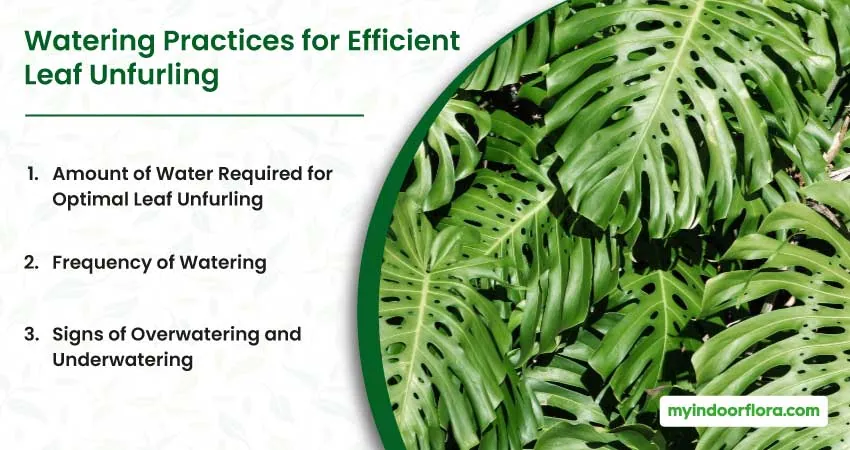 Watering Practices for Efficient Leaf Unfurling

1. Amount of Water Required for Optimal Leaf Unfurling

2. Frequency of Watering

3. Signs of Overwatering and Underwatering

myindoorflora.com